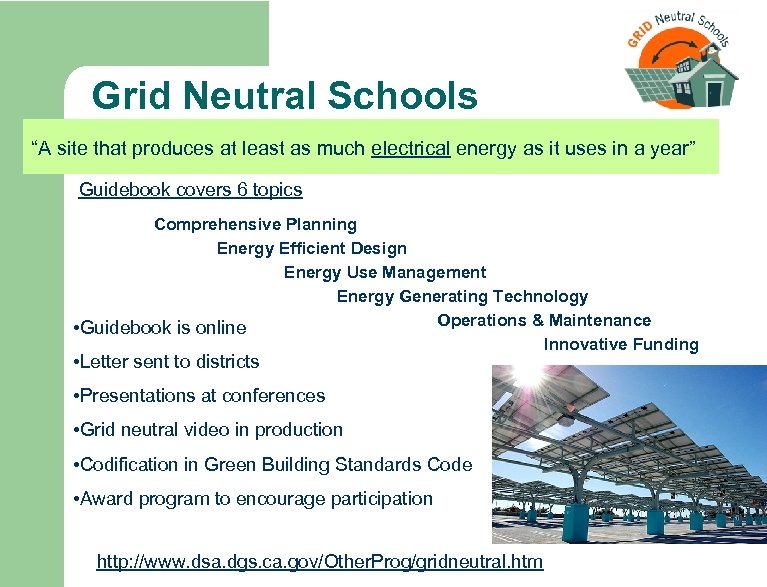 GRID Neutral Schools

Grid Neutral Schools

“A site that produces at least as much electrical energy as it uses in a year”

Guidebook covers 6 topics

Comprehensive Planning
Energy Efficient Design
Energy Use Management
Energy Generating Technology
Operations & Maintenance
Innovative Funding

•Guidebook is online
•Letter sent to districts
•Presentations at conferences
•Grid neutral video in production
•Codification in Green Building Standards Code
•Award program to encourage participation

http://www.dsa.dgs.ca.gov/OtherProg/gridneutral.htm